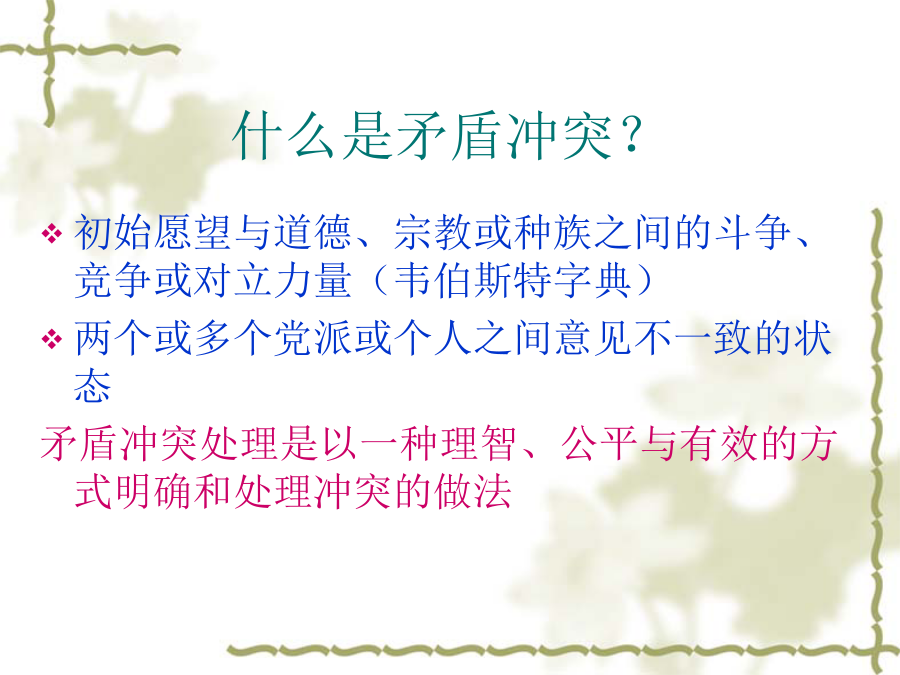 什么是矛盾冲突？

❖ 初始愿望与道德、宗教或种族之间的斗争、竞争或对立力量（韦伯斯特字典）

❖ 两个或多个党派或个人之间意见不一致的状态

矛盾冲突处理是以一种理智、公平与有效的方式明确和处理冲突的做法